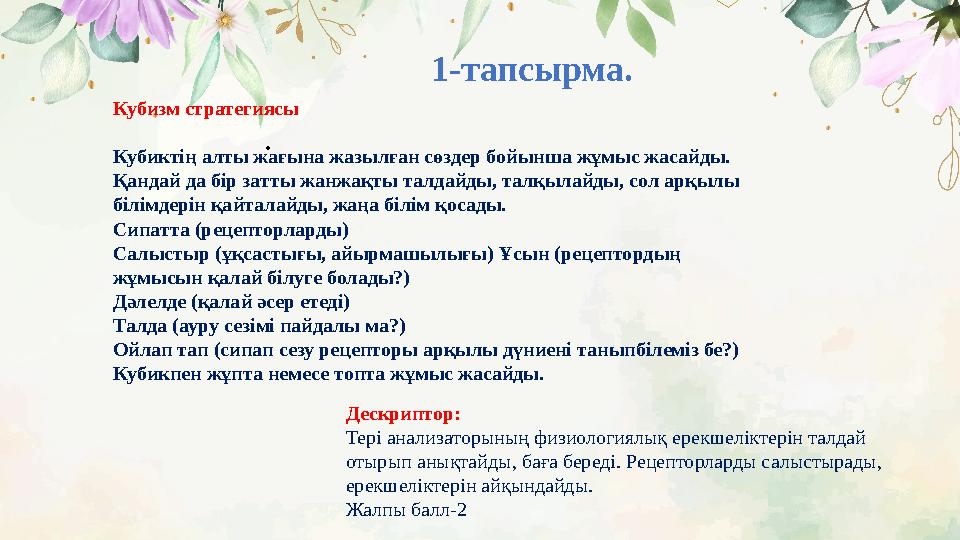 1-тапсырма.

Кубизм стратегиясы

Кубиктің алты жағына жазылған сөздер бойынша жұмыс жасайды. Қандай да бір затты жанжақты талдайды, талқылайды, сол арқылы білімдерін қайталайды, жаңа білім қосады.
Сипатта (рецепторларды)
Салыстыр (ұқсастығы, айырмашылығы) Ұсын (рецептордың жұмысын қалай білуге болады?)
Дәлелде (қалай әсер етеді)
Талда (ауру сезімі пайдалы ма?)
Ойлап тап (сипап сезу рецепторы арқылы дүниені танып білеміз бе?)
Кубикпен жұпта немесе топта жұмыс жасайды.

Дескриптор:
Тері анализаторының физиологиялық ерекшеліктерін талдай отырып анықтайды, баға береді. Рецепторларды салыстырады, ерекшеліктерін айқындайды.
Жалпы балл-2